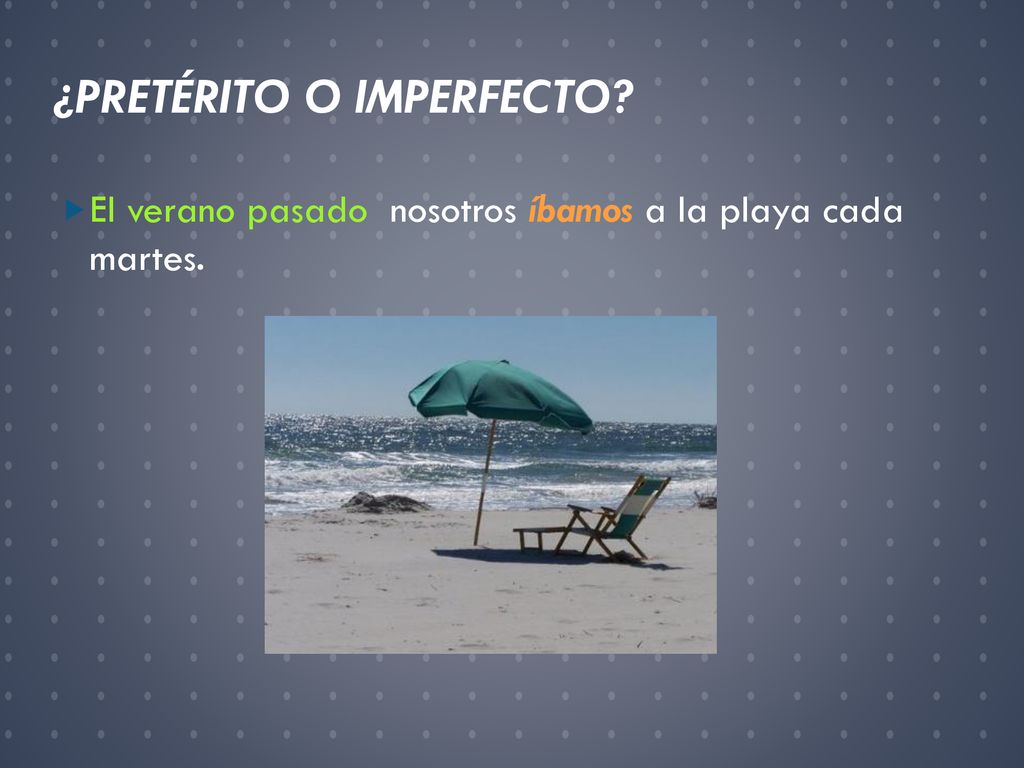 ¿PRETÉRITO O IMPERFECTO?

El verano pasado nosotros íbamos a la playa cada martes.